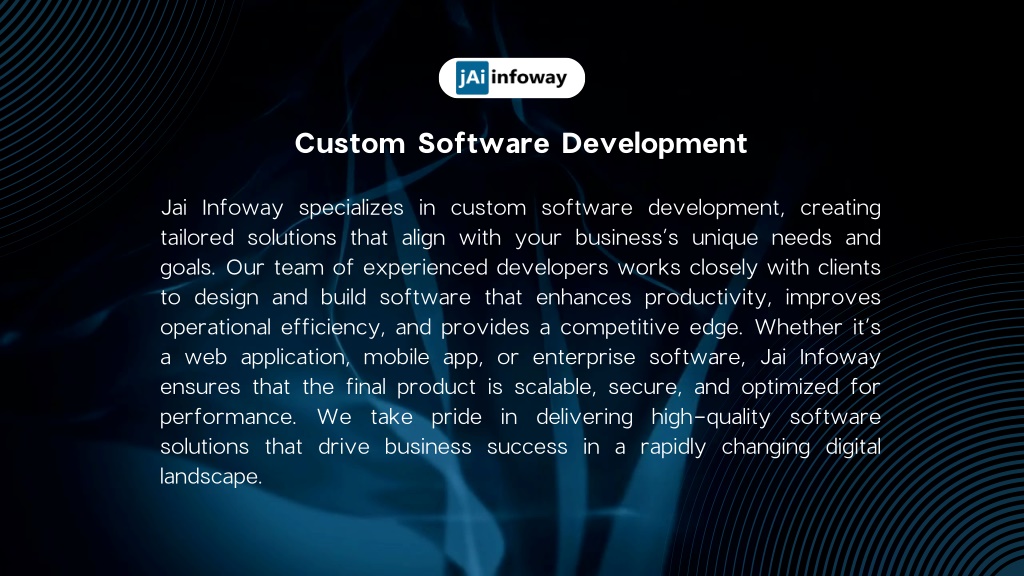 jAi infoway

Custom Software Development

Jai Infoway specializes in custom software development, creating tailored solutions that align with your business's unique needs and goals. Our team of experienced developers works closely with clients to design and build software that enhances productivity, improves operational efficiency, and provides a competitive edge. Whether it's a web application, mobile app, or enterprise software, Jai Infoway ensures that the final product is scalable, secure, and optimized for performance. We take pride in delivering high-quality software solutions that drive business success in a rapidly changing digital landscape.